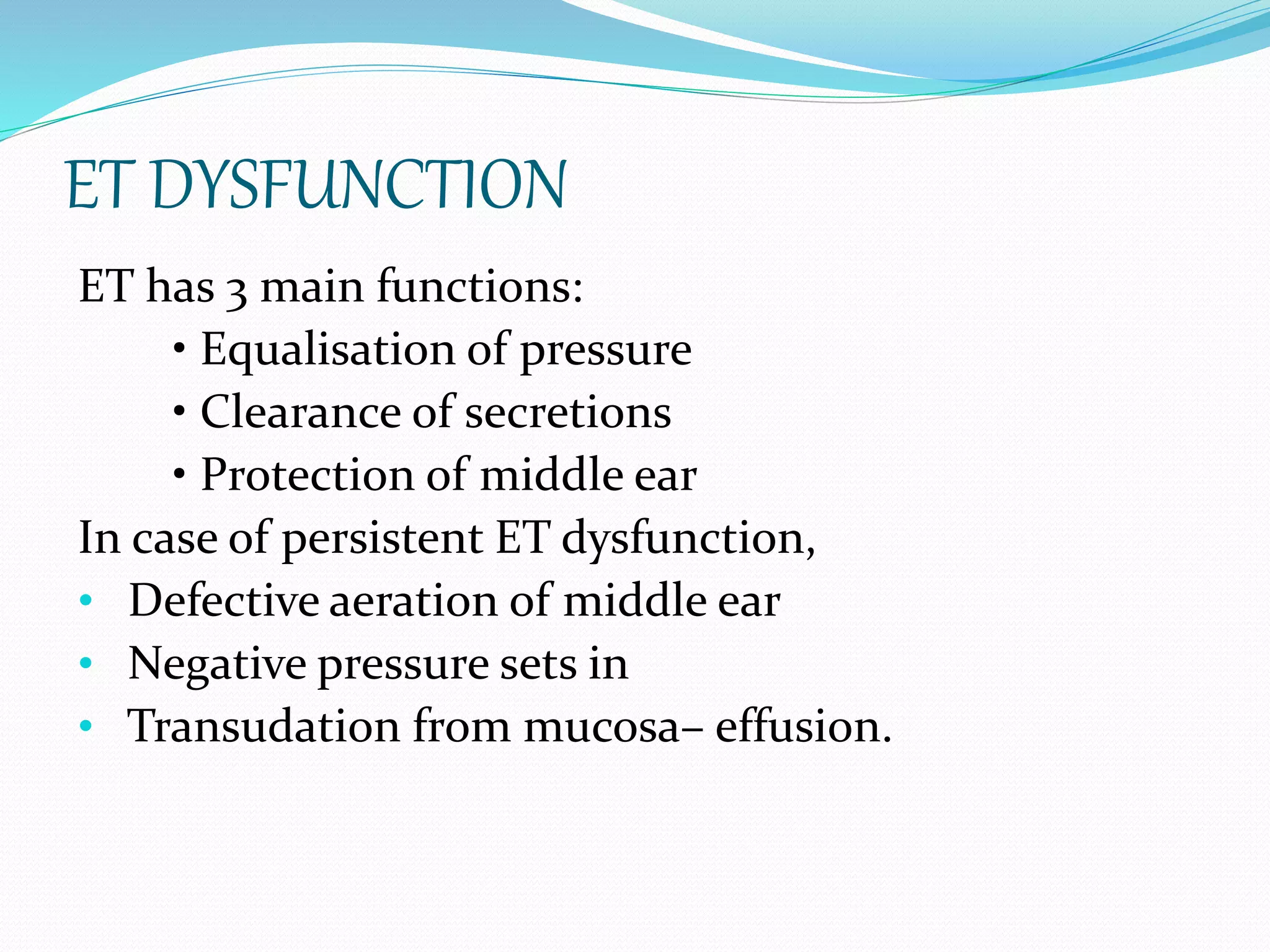 ET DYSFUNCTION

ET has 3 main functions:

• Equalisation of pressure
• Clearance of secretions
• Protection of middle ear

In case of persistent ET dysfunction,

• Defective aeration of middle ear
• Negative pressure sets in
• Transudation from mucosa– effusion.